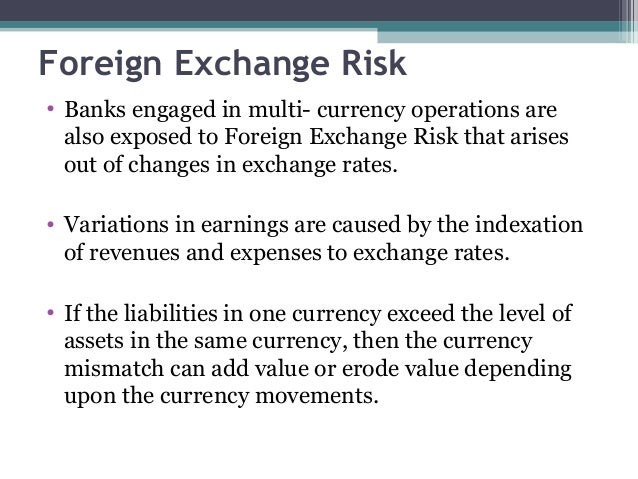 Foreign Exchange Risk

• Banks engaged in multi- currency operations are also exposed to Foreign Exchange Risk that arises out of changes in exchange rates.

• Variations in earnings are caused by the indexation of revenues and expenses to exchange rates.

• If the liabilities in one currency exceed the level of assets in the same currency, then the currency mismatch can add value or erode value depending upon the currency movements.